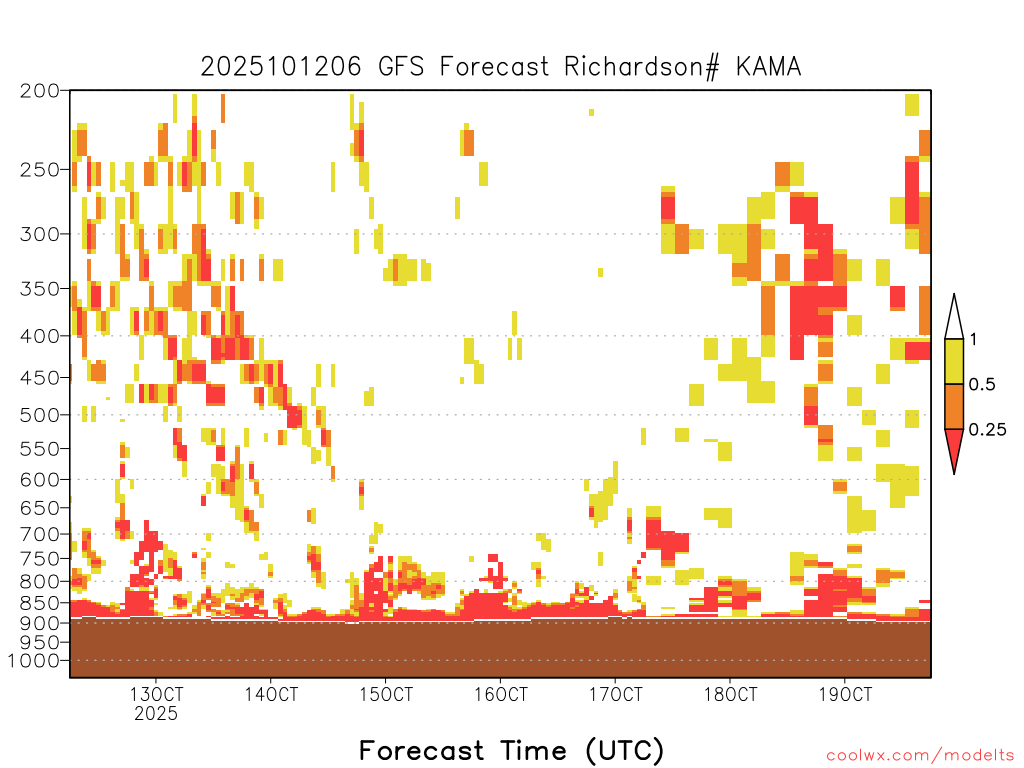 2025101206 GFS Forecast Richardson# KAMA

200
250
300
350
400
450
500
550
600
650
700
750
800
850
900
950
1000

1
0.5
0.25

13OCT
2025
14OCT
15OCT
16OCT
17OCT
18OCT
19OCT

Forecast Time (UTC)

coolwx.com/modelts